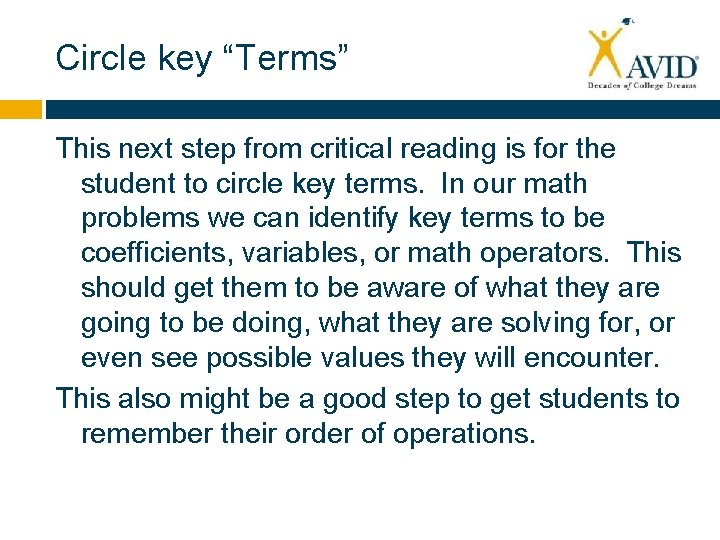 Circle key “Terms”

AVID
Decades of College Dreams

This next step from critical reading is for the student to circle key terms. In our math problems we can identify key terms to be coefficients, variables, or math operators. This should get them to be aware of what they are going to be doing, what they are solving for, or even see possible values they will encounter.

This also might be a good step to get students to remember their order of operations.